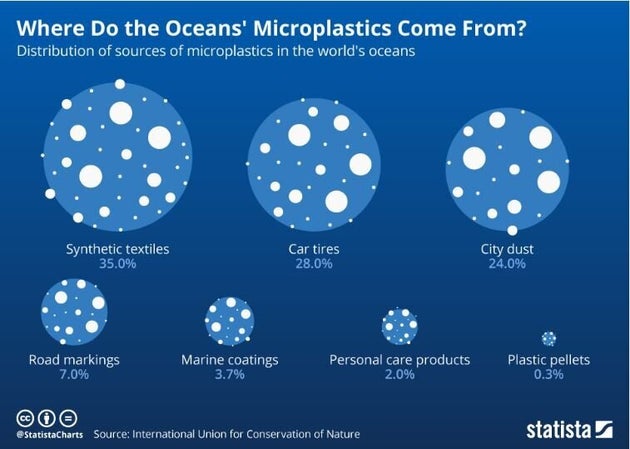 Where Do the Oceans' Microplastics Come From?
Distribution of sources of microplastics in the world's oceans

Synthetic textiles
35.0%

Car tires
28.0%

City dust
24.0%

Road markings
7.0%

Marine coatings
3.7%

Personal care products
2.0%

Plastic pellets
0.3%

@StatistaCharts Source: International Union for Conservation of Nature

statista